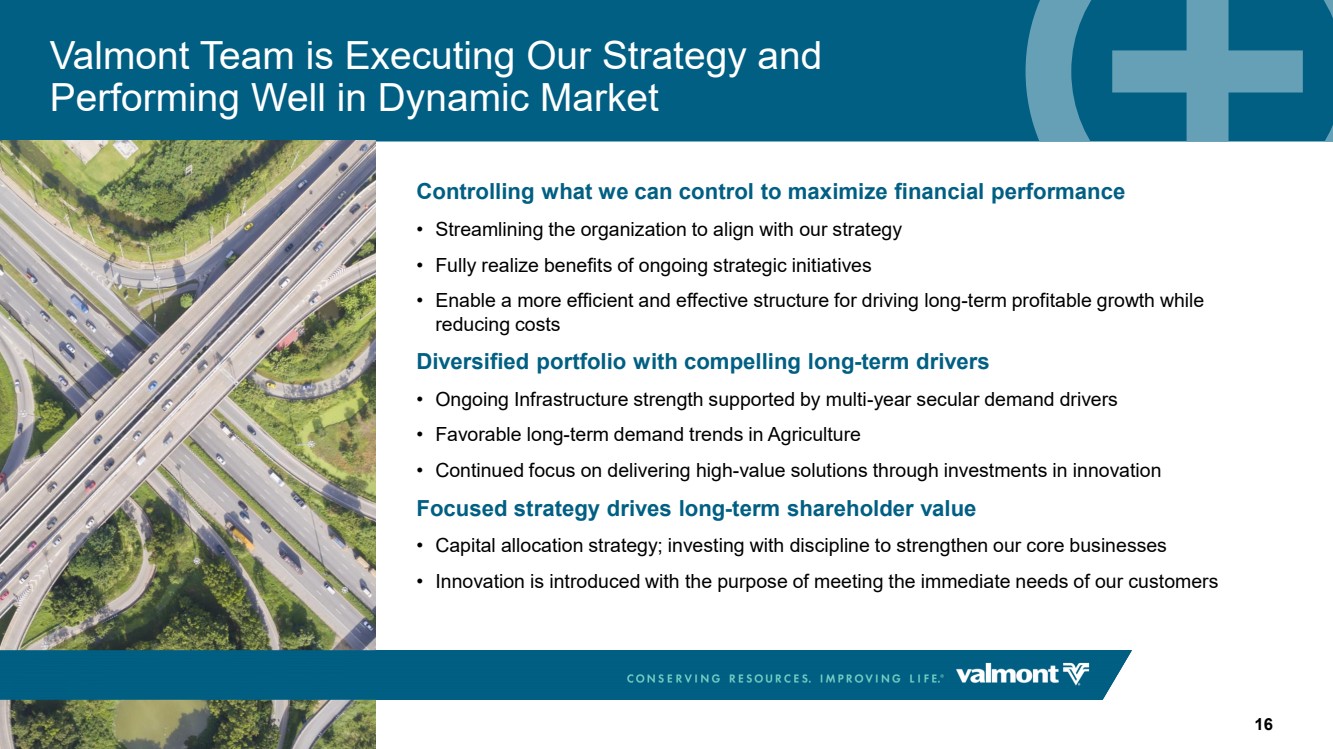 Valmont Team is Executing Our Strategy and Performing Well in Dynamic Market

Controlling what we can control to maximize financial performance

• Streamlining the organization to align with our strategy
• Fully realize benefits of ongoing strategic initiatives
• Enable a more efficient and effective structure for driving long-term profitable growth while reducing costs

Diversified portfolio with compelling long-term drivers

• Ongoing Infrastructure strength supported by multi-year secular demand drivers
• Favorable long-term demand trends in Agriculture
• Continued focus on delivering high-value solutions through investments in innovation

Focused strategy drives long-term shareholder value

• Capital allocation strategy; investing with discipline to strengthen our core businesses
• Innovation is introduced with the purpose of meeting the immediate needs of our customers

CONSERVING RESOURCES. IMPROVING LIFE.® valmont

16